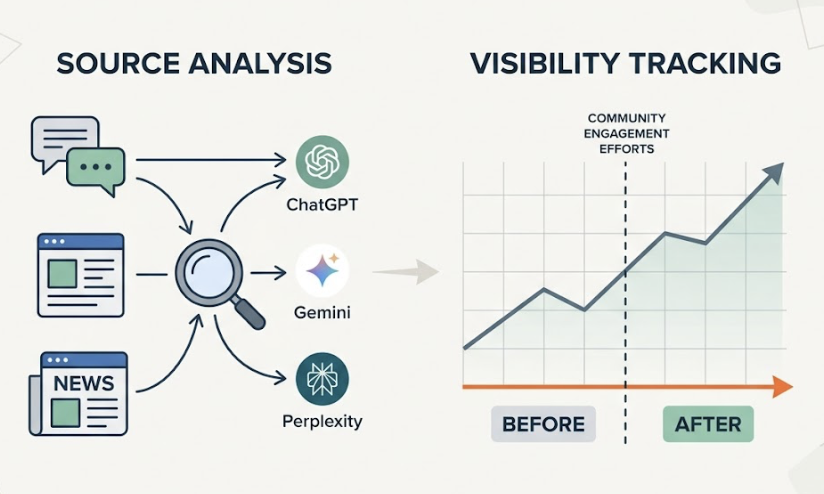 SOURCE ANALYSIS

NEWS

ChatGPT

Gemini

Perplexity

VISIBILITY TRACKING

COMMUNITY ENGAGEMENT EFFORTS

BEFORE

AFTER